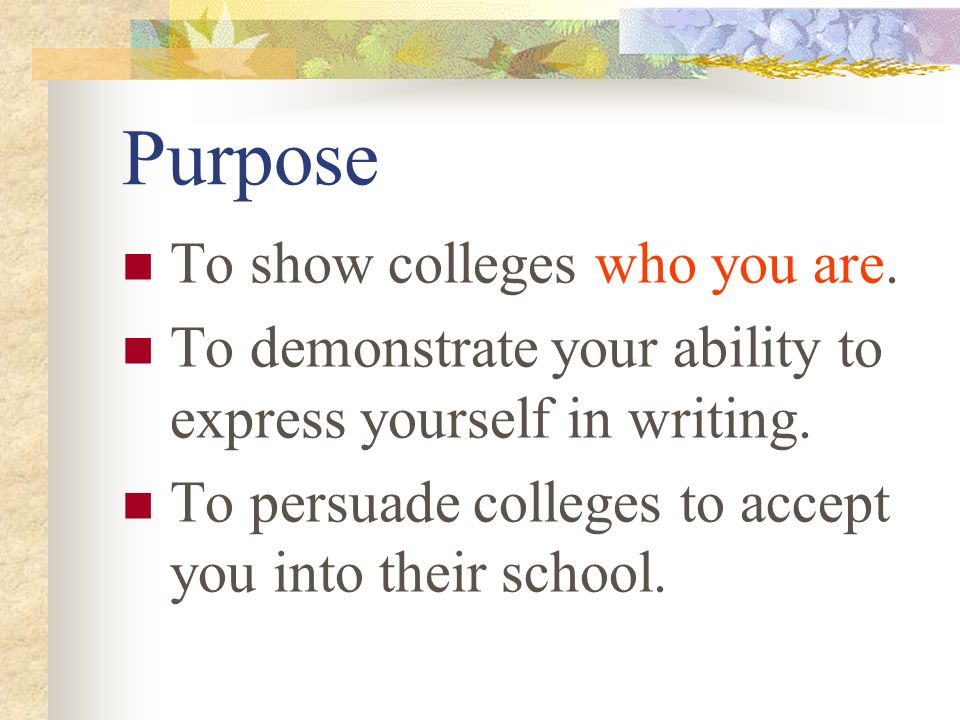 Purpose

- To show colleges who you are.
- To demonstrate your ability to express yourself in writing.
- To persuade colleges to accept you into their school.